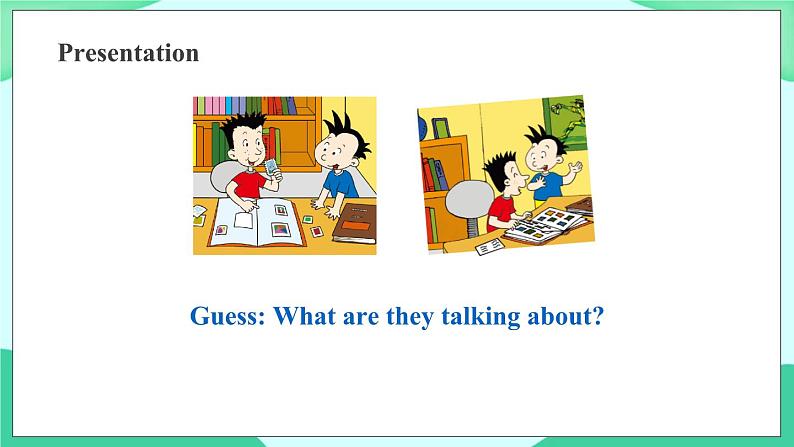 Presentation

Guess: What are they talking about?